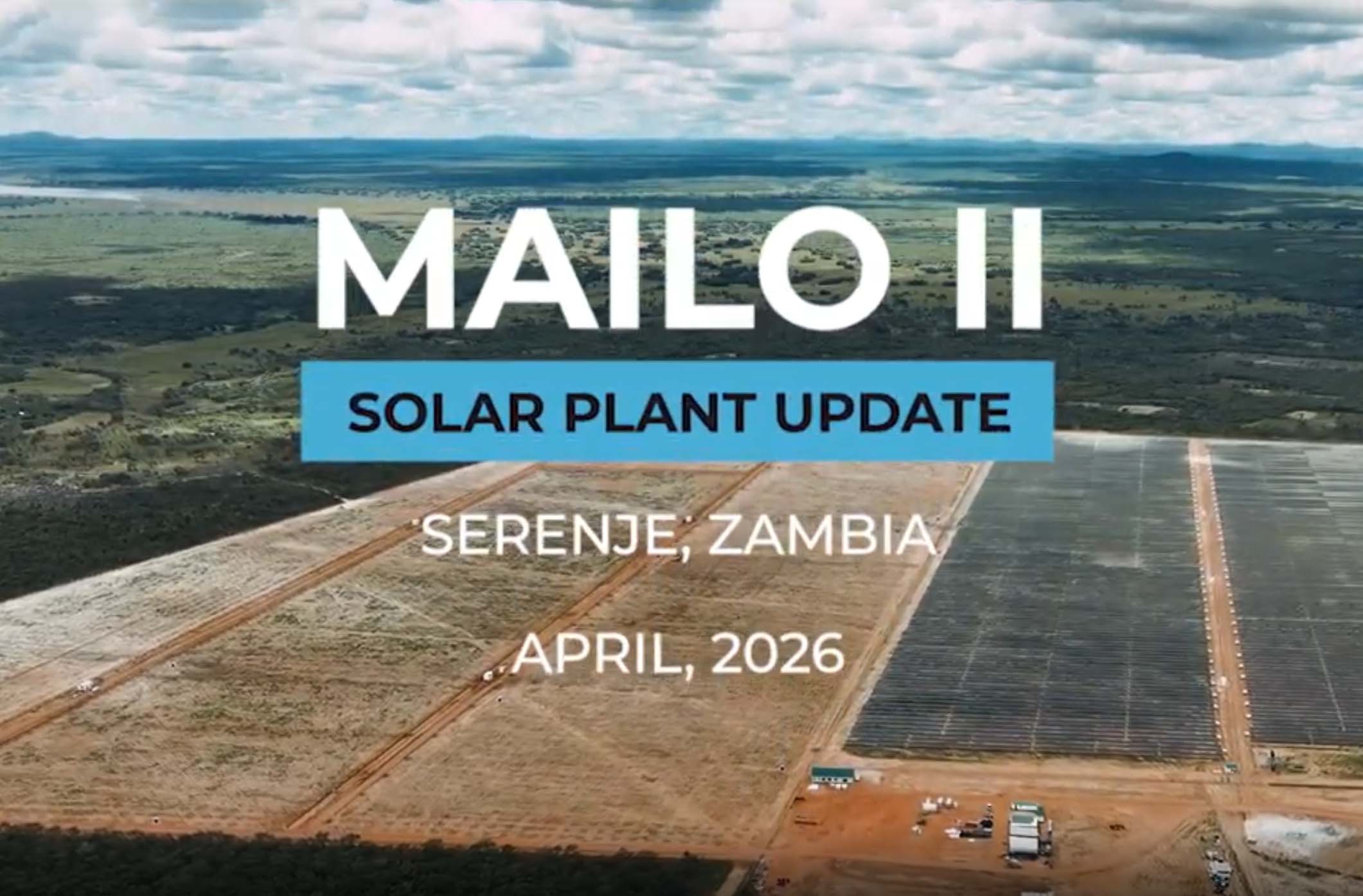 MAILO II

SOLAR PLANT UPDATE

SERENJE, ZAMBIA

APRIL, 2026